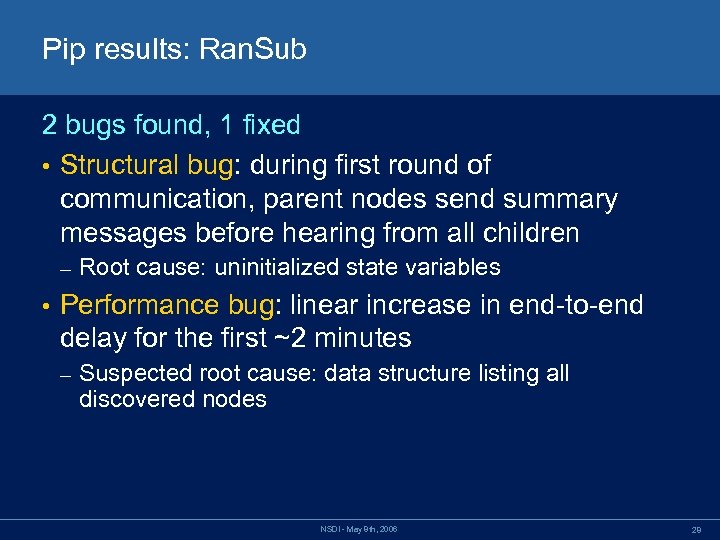 Pip results: RanSub

2 bugs found, 1 fixed

• Structural bug: during first round of communication, parent nodes send summary messages before hearing from all children

– Root cause: uninitialized state variables

• Performance bug: linear increase in end-to-end delay for the first ~2 minutes

– Suspected root cause: data structure listing all discovered nodes

NSDI - May 9th, 2006

29